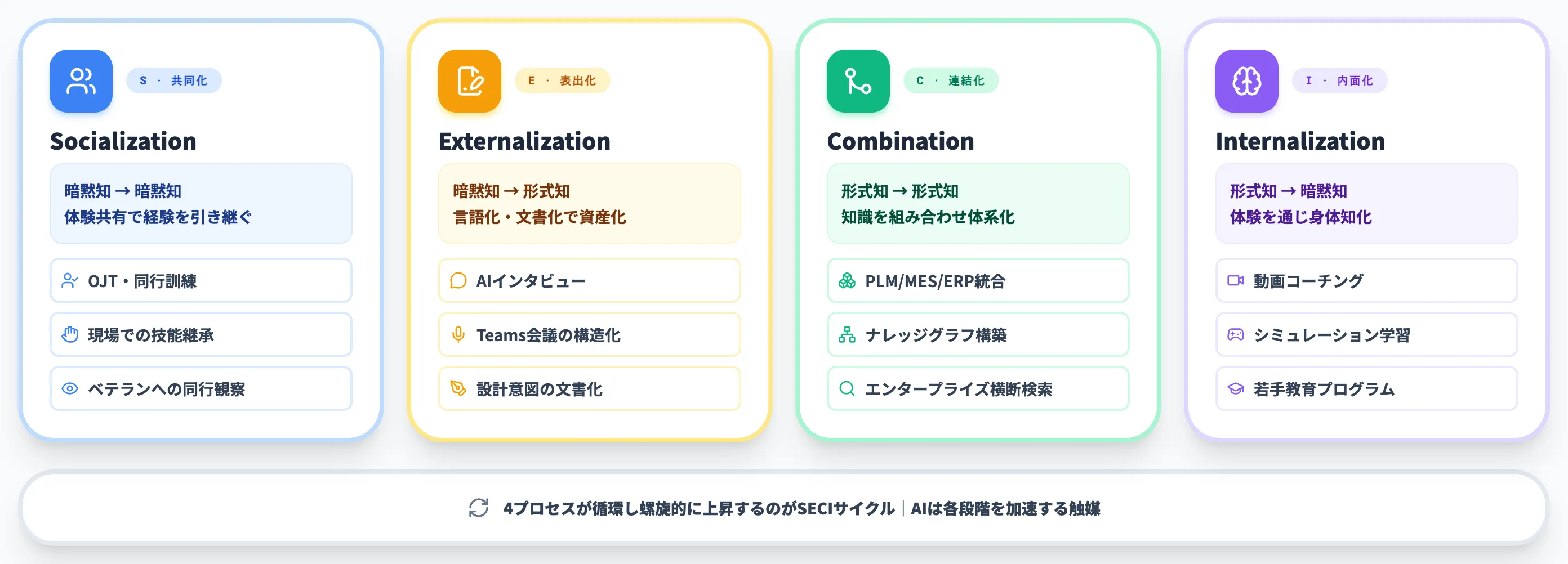 S · 共同化

Socialization

暗黙知 → 暗黙知
体験共有で経験を引き継ぐ

OJT・同行訓練

現場での技能継承

ベテランへの同行観察

E · 表出化

Externalization

暗黙知 → 形式知
言語化・文書化で資産化

AIインタビュー

Teams会議の構造化

設計意図の文書化

C · 連結化

Combination

形式知 → 形式知
知識を組み合わせ体系化

PLM/MES/ERP統合

ナレッジグラフ構築

エンタープライズ横断検索

I · 内面化

Internalization

形式知 → 暗黙知
体験を通じ身体知化

動画コーチング

シミュレーション学習

若手教育プログラム

4プロセスが循環し螺旋的に上昇するのがSECIサイクル｜AIは各段階を加速する触媒